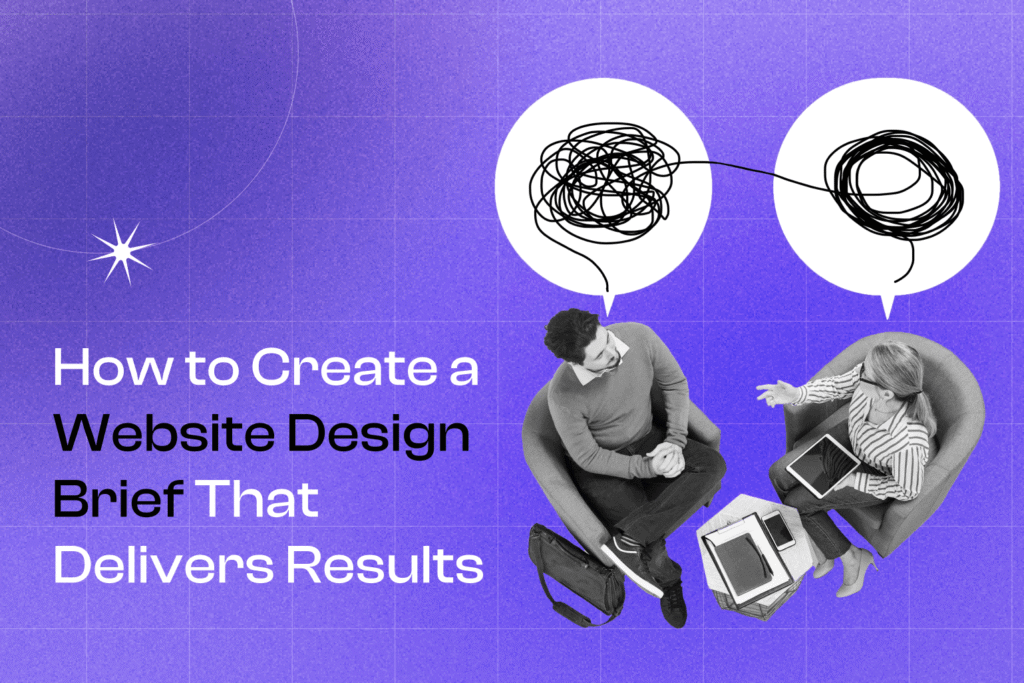 How to Create a Website Design Brief That Delivers Results